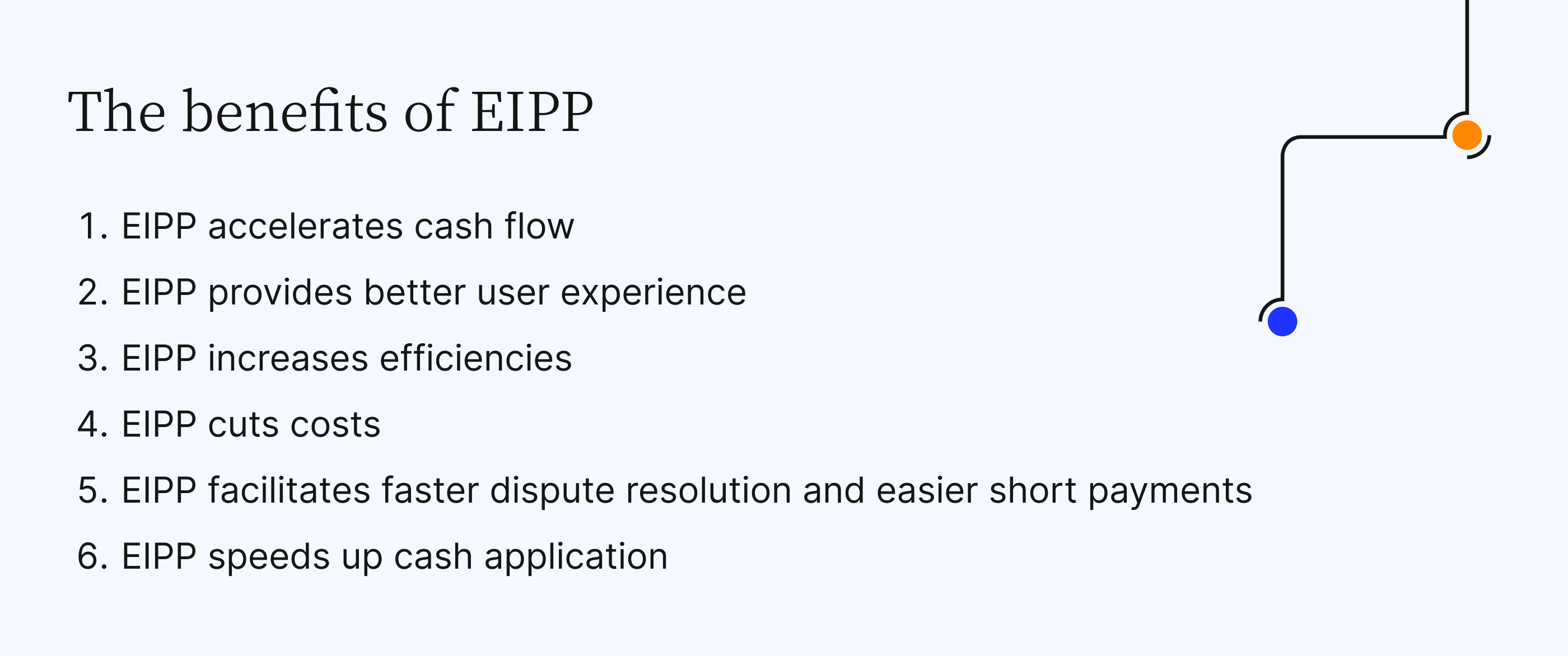 The benefits of EIPP

1. EIPP accelerates cash flow
2. EIPP provides better user experience
3. EIPP increases efficiencies
4. EIPP cuts costs
5. EIPP facilitates faster dispute resolution and easier short payments
6. EIPP speeds up cash application